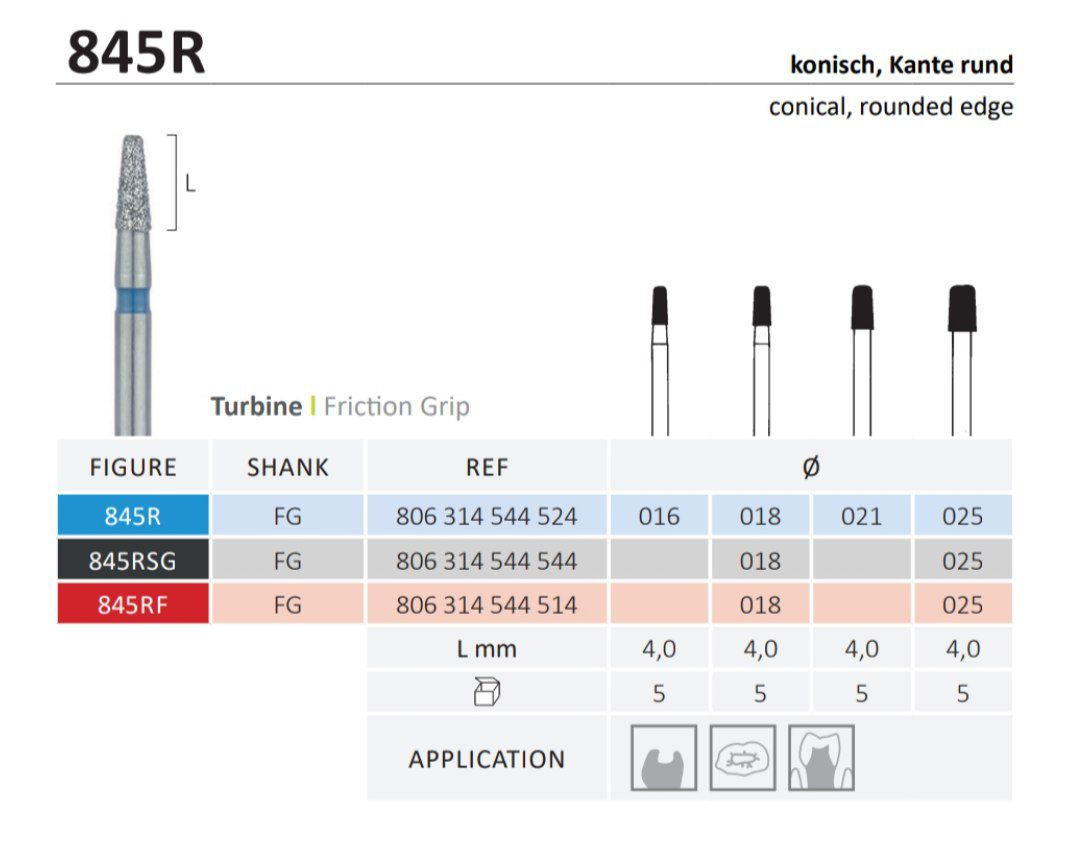 845R

konisch, Kante rund

conical, rounded edge

L

Turbine | Friction Grip

| FIGURE | SHANK | REF | Ø | | | |
|---|---|---|---|---|---|---|
| 845R | FG | 806 314 544 524 | 016 | 018 | 021 | 025 |
| 845RSG | FG | 806 314 544 544 | | 018 | | 025 |
| 845RF | FG | 806 314 544 514 | | 018 | | 025 |
| | | L mm | 4,0 | 4,0 | 4,0 | 4,0 |
| | | | 5 | 5 | 5 | 5 |
| | | APPLICATION | | | | |